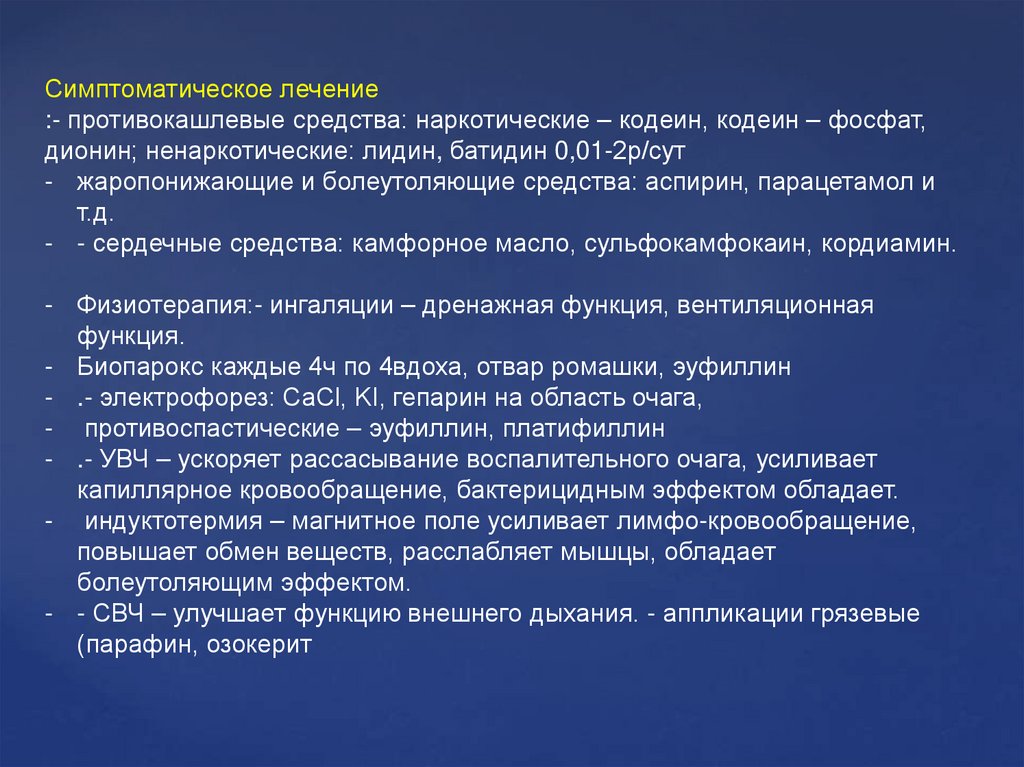 Симптоматическое лечение
:- противокашлевые средства: наркотические – кодеин, кодеин – фосфат, дионин; ненаркотические: лидин, батидин 0,01-2р/сут
- жаропонижающие и болеутоляющие средства: аспирин, парацетамол и т.д.
- - сердечные средства: камфорное масло, сульфокамфокаин, кордиамин.

- Физиотерапия:- ингаляции – дренажная функция, вентиляционная функция.
- Биопарокс каждые 4ч по 4вдоха, отвар ромашки, эуфиллин
- .- электрофорез: CaCl, KI, гепарин на область очага,
- противоспастические – эуфиллин, платифиллин
- .- УВЧ – ускоряет рассасывание воспалительного очага, усиливает капиллярное кровообращение, бактерицидным эффектом обладает.
- индуктотермия – магнитное поле усиливает лимфо-кровообращение, повышает обмен веществ, расслабляет мышцы, обладает болеутоляющим эффектом.
- - СВЧ – улучшает функцию внешнего дыхания. - аппликации грязевые (парафин, озокерит